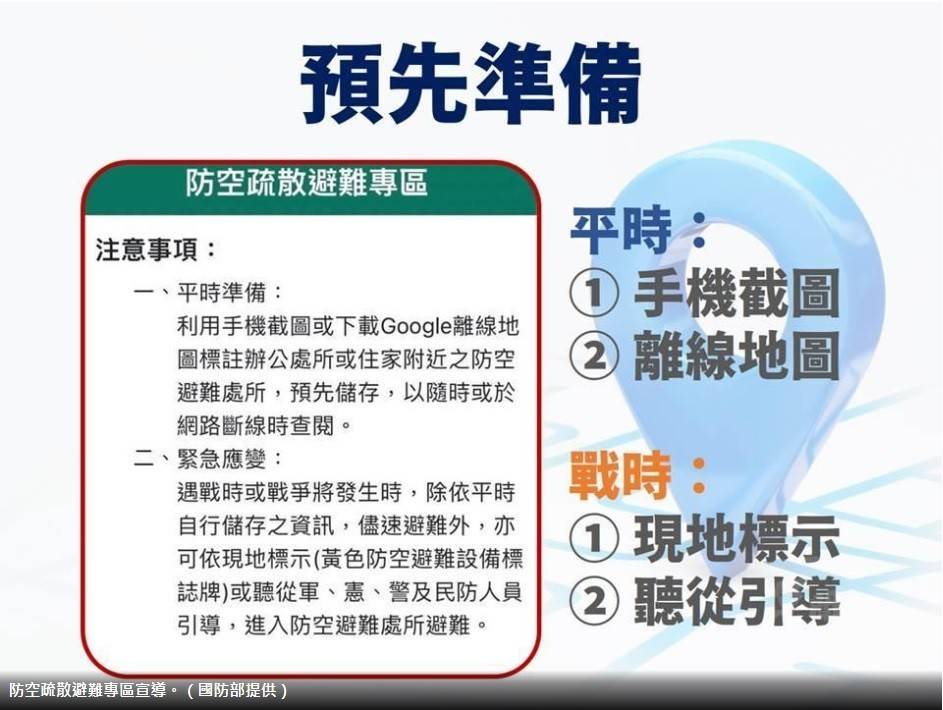 預先準備

防空疏散避難專區

注意事項：

一、平時準備：
利用手機截圖或下載Google離線地圖標註辦公處所或住家附近之防空避難處所，預先儲存，以隨時或於網路斷線時查閱。

二、緊急應變：
遇戰時或戰爭將發生時，除依平時自行儲存之資訊，儘速避難外，亦可依現地標示(黃色防空避難設備標誌牌)或聽從軍、憲、警及民防人員引導，進入防空避難處所避難。

平時：
① 手機截圖
② 離線地圖

戰時：
① 現地標示
② 聽從引導

防空疏散避難專區宣導。（國防部提供）